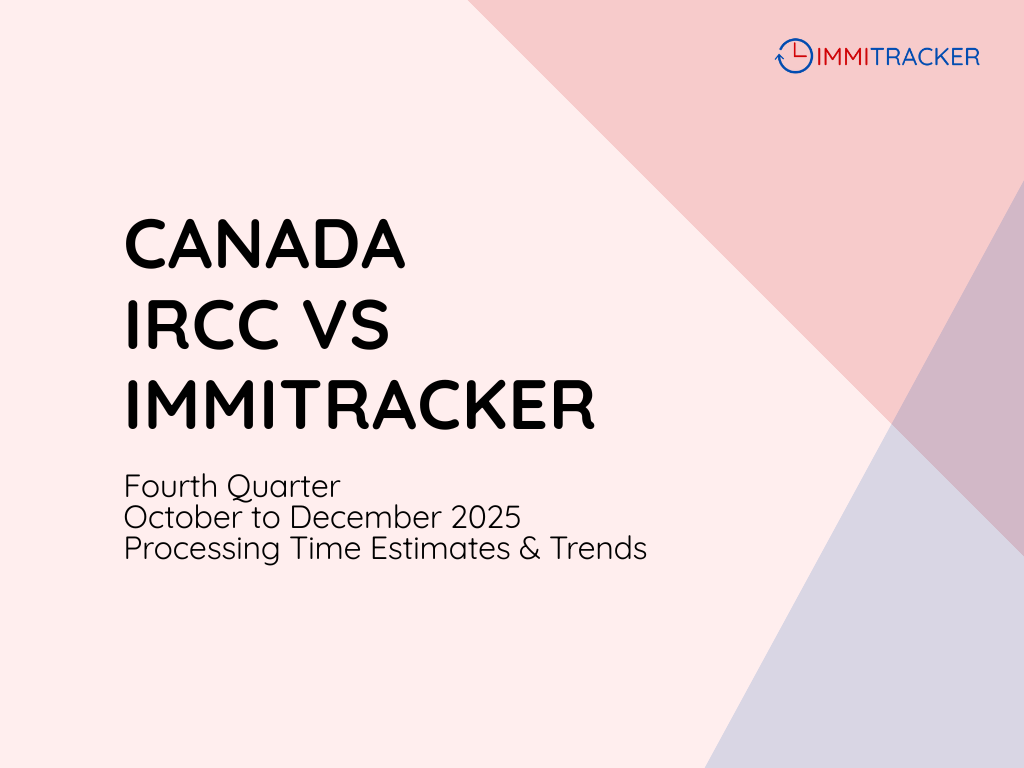 IMMITRACKER

CANADA
IRCC VS
IMMITRACKER

Fourth Quarter
October to December 2025
Processing Time Estimates & Trends